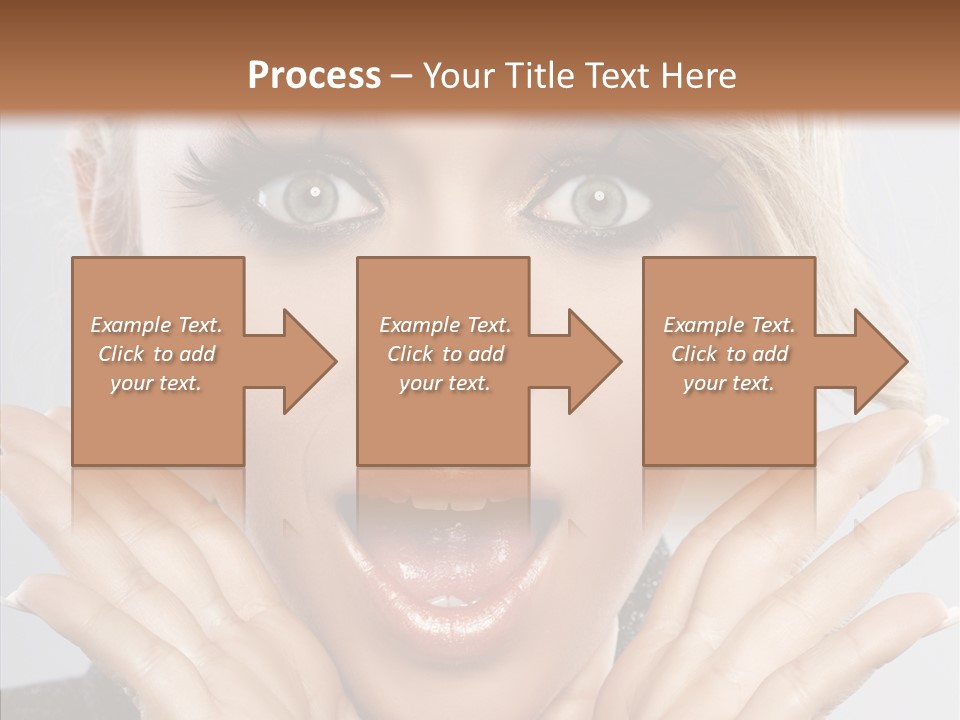 Process – Your Title Text Here

Example Text. Click to add your text.

Example Text. Click to add your text.

Example Text. Click to add your text.